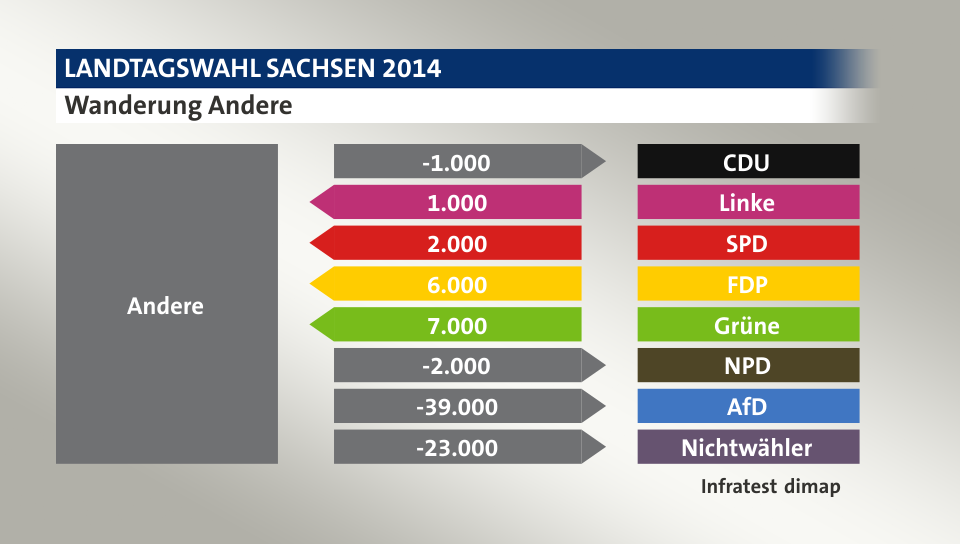 LANDTAGSWAHL SACHSEN 2014
Wanderung Andere

Andere

-1.000 CDU
1.000 Linke
2.000 SPD
6.000 FDP
7.000 Grüne
-2.000 NPD
-39.000 AfD
-23.000 Nichtwähler

Infratest dimap